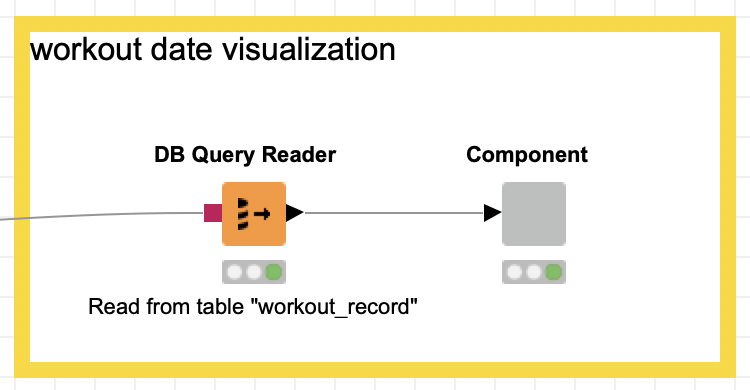 workout date visualization

DB Query Reader

Component

Read from table "workout_record"